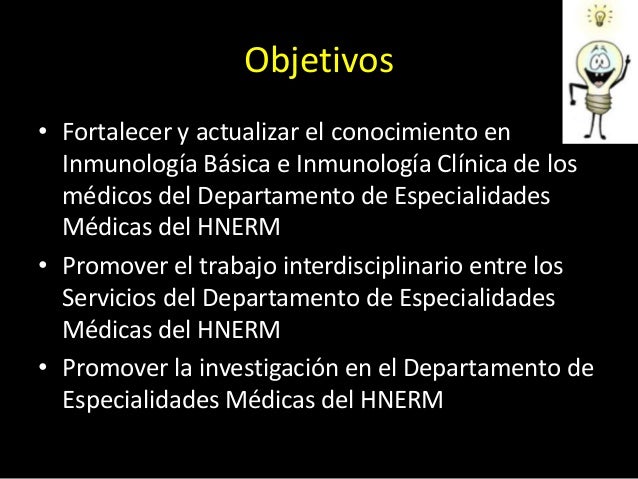 Objetivos

• Fortalecer y actualizar el conocimiento en Inmunología Básica e Inmunología Clínica de los médicos del Departamento de Especialidades Médicas del HNERM

• Promover el trabajo interdisciplinario entre los Servicios del Departamento de Especialidades Médicas del HNERM

• Promover la investigación en el Departamento de Especialidades Médicas del HNERM